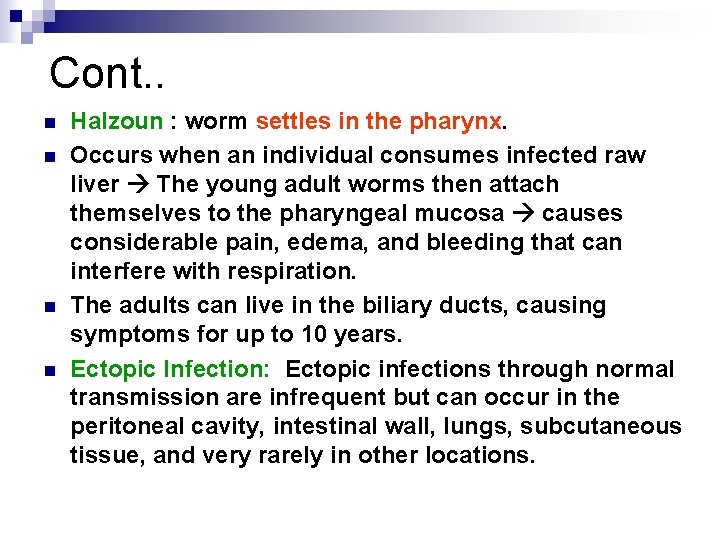 Cont..

- Halzoun : worm settles in the pharynx.
- Occurs when an individual consumes infected raw liver → The young adult worms then attach themselves to the pharyngeal mucosa → causes considerable pain, edema, and bleeding that can interfere with respiration.
- The adults can live in the biliary ducts, causing symptoms for up to 10 years.
- Ectopic Infection: Ectopic infections through normal transmission are infrequent but can occur in the peritoneal cavity, intestinal wall, lungs, subcutaneous tissue, and very rarely in other locations.